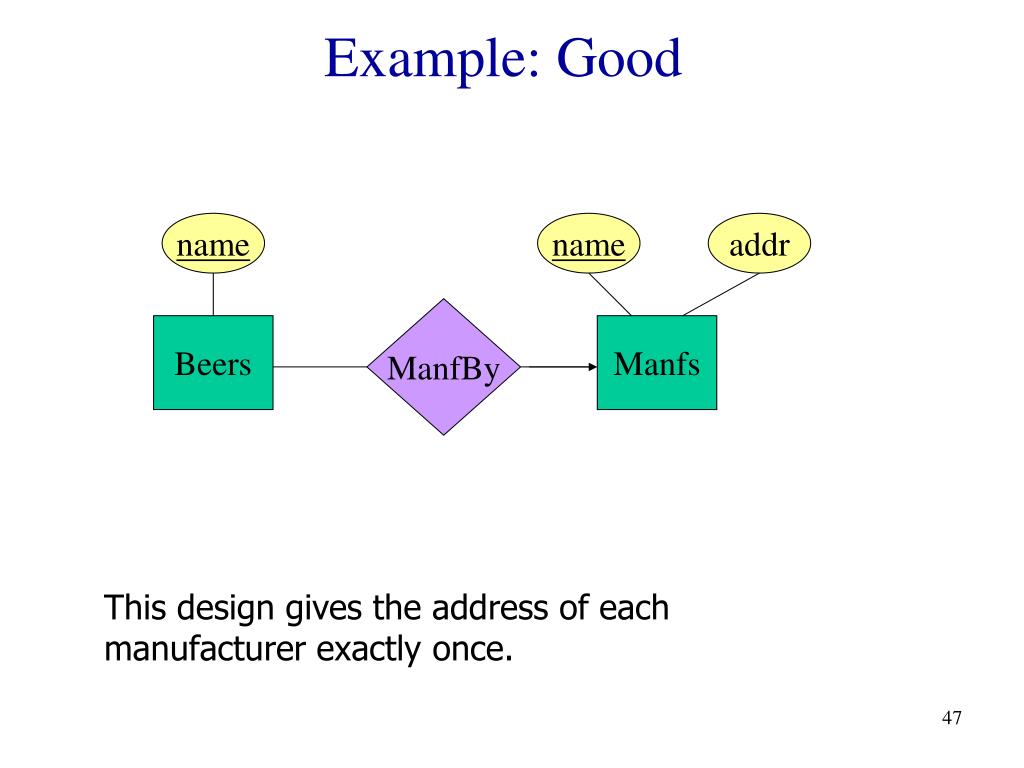 Example: Good

name

name

addr

Beers

ManfBy

Manfs

This design gives the address of each manufacturer exactly once.

47